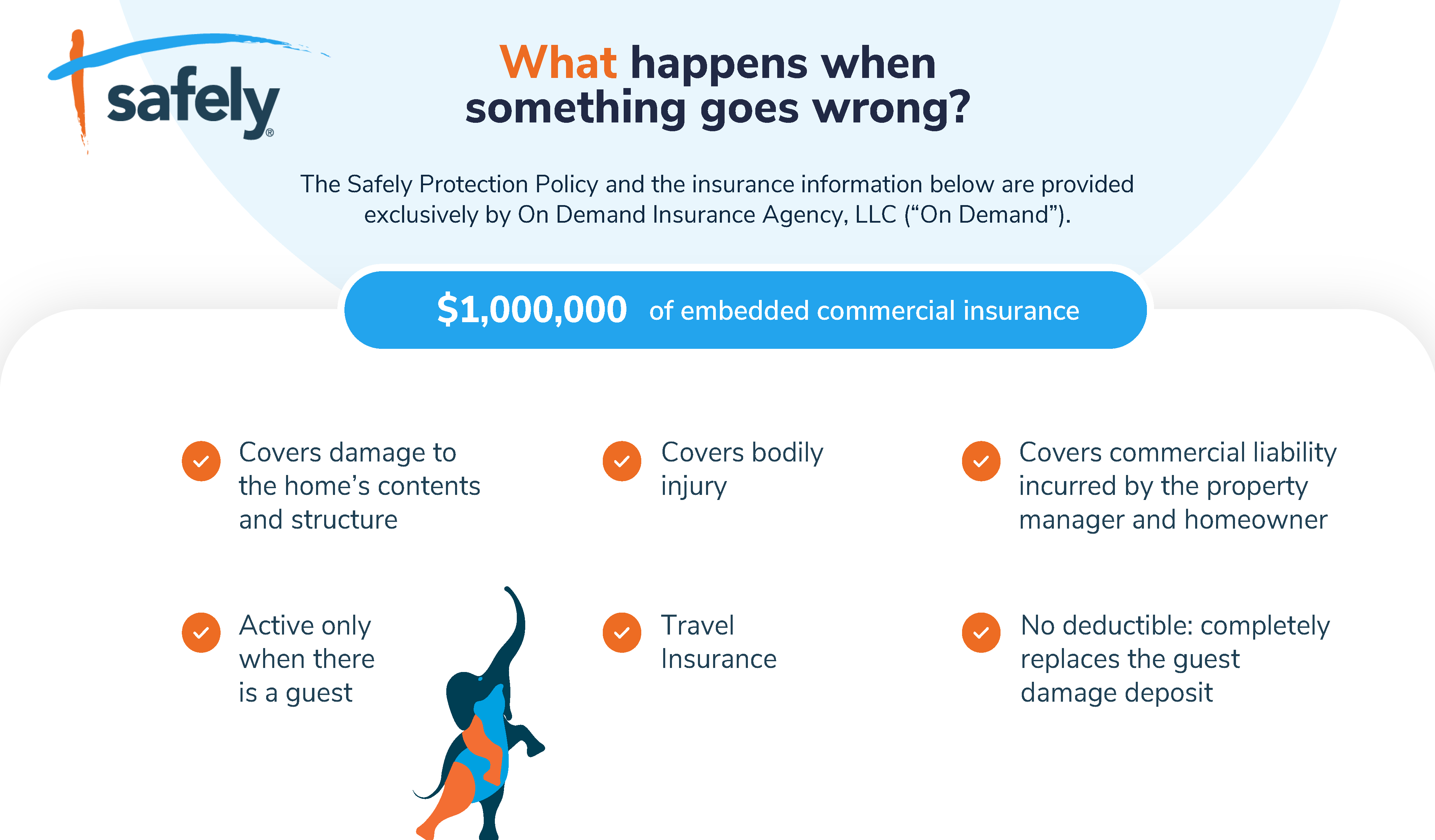 safely®

What happens when something goes wrong?

The Safely Protection Policy and the insurance information below are provided exclusively by On Demand Insurance Agency, LLC (“On Demand”).

$1,000,000 of embedded commercial insurance

Covers damage to the home’s contents and structure

Covers bodily injury

Covers commercial liability incurred by the property manager and homeowner

Active only when there is a guest

Travel Insurance

No deductible: completely replaces the guest damage deposit